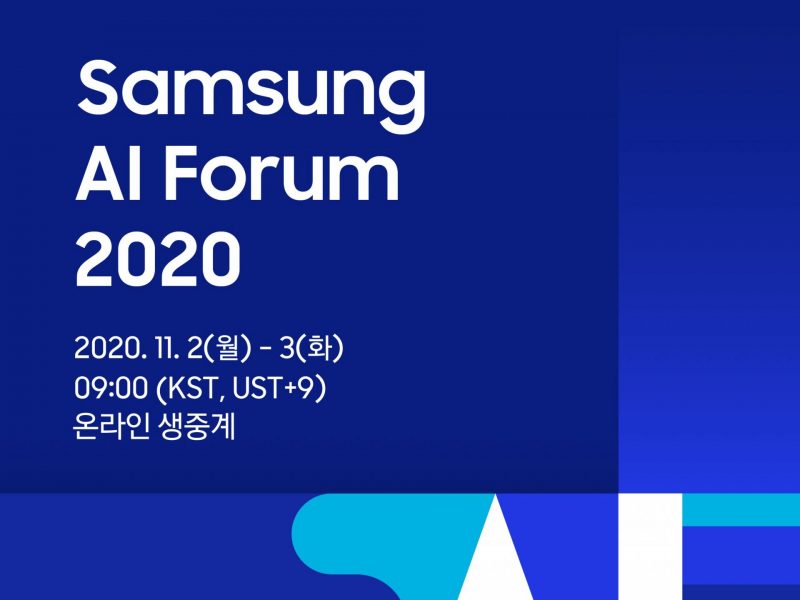 Samsung
AI Forum
2020

2020. 11. 2(월) - 3(화)
09:00 (KST, UST+9)
온라인 생중계